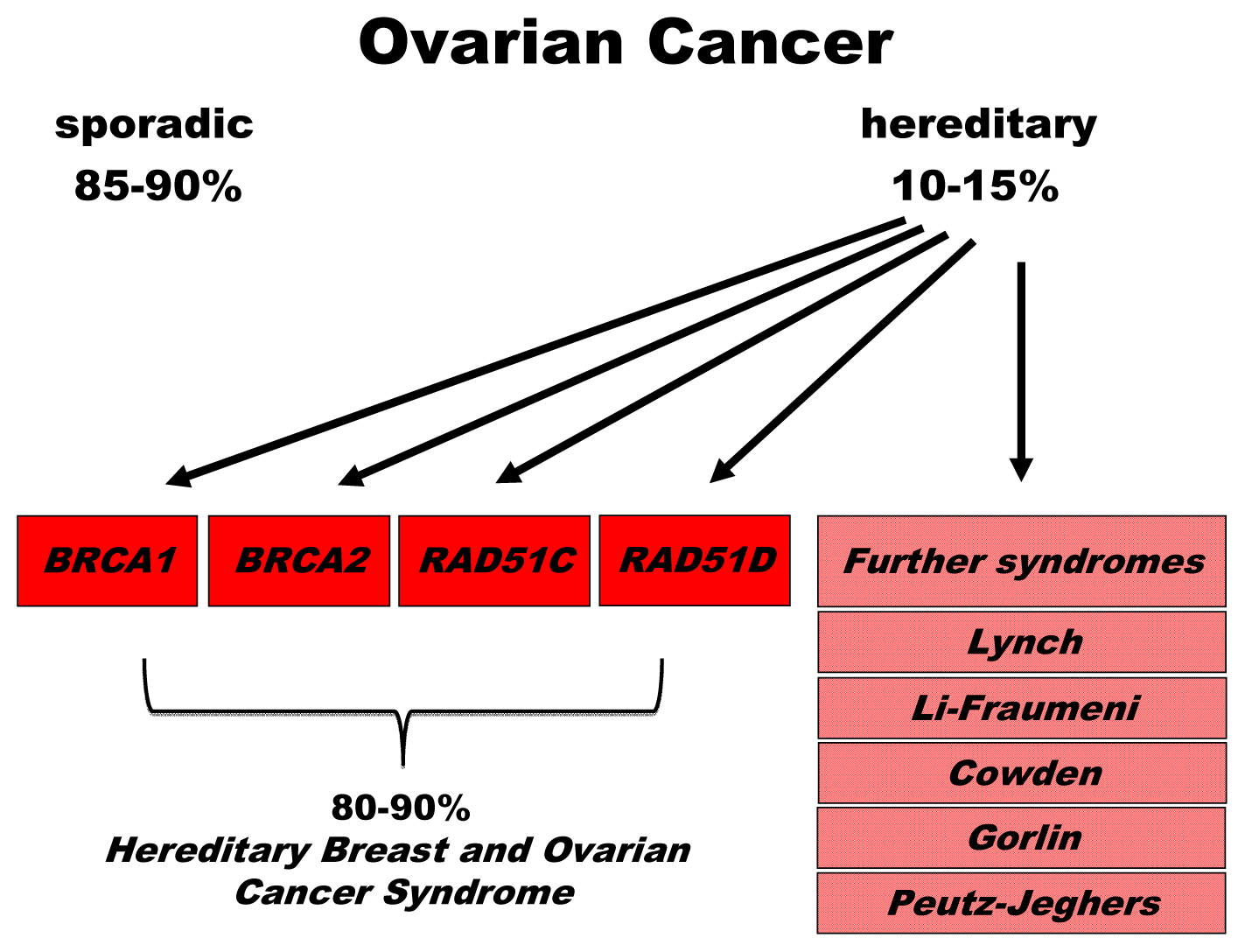 Ovarian Cancer

sporadic
85-90%

hereditary
10-15%

BRCA1

BRCA2

RAD51C

RAD51D

80-90%
Hereditary Breast and Ovarian Cancer Syndrome

Further syndromes

Lynch

Li-Fraumeni

Cowden

Gorlin

Peutz-Jeghers